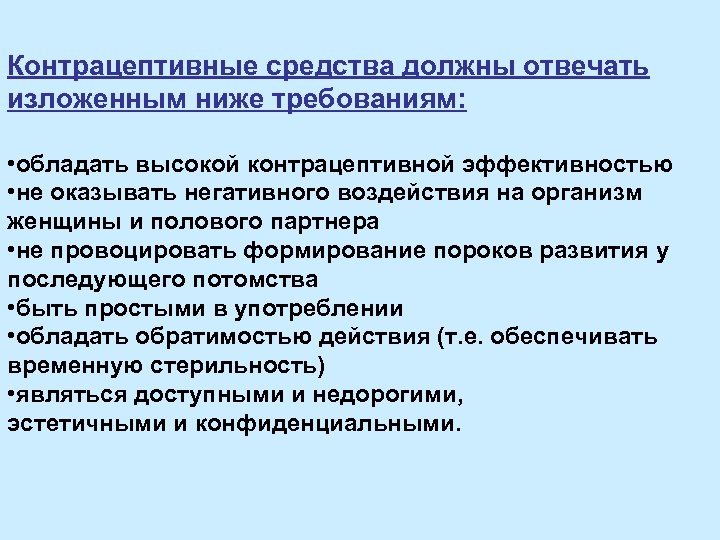 Контрацептивные средства должны отвечать изложенным ниже требованиям:

•обладать высокой контрацептивной эффективностью
•не оказывать негативного воздействия на организм женщины и полового партнера
•не провоцировать формирование пороков развития у последующего потомства
•быть простыми в употреблении
•обладать обратимостью действия (т.е. обеспечивать временную стерильность)
•являться доступными и недорогими, эстетичными и конфиденциальными.